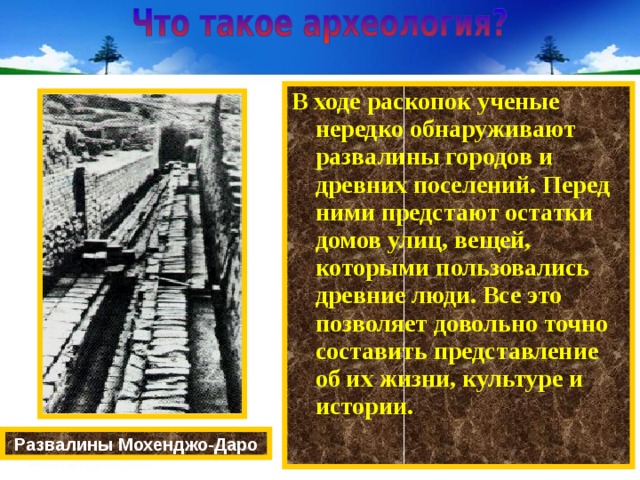 Что такое археология?

В ходе раскопок ученые нередко обнаруживают развалины городов и древних поселений. Перед ними предстают остатки домов улиц, вещей, которыми пользовались древние люди. Все это позволяет довольно точно составить представление об их жизни, культуре и истории.

Развалины Мохенджо-Даро